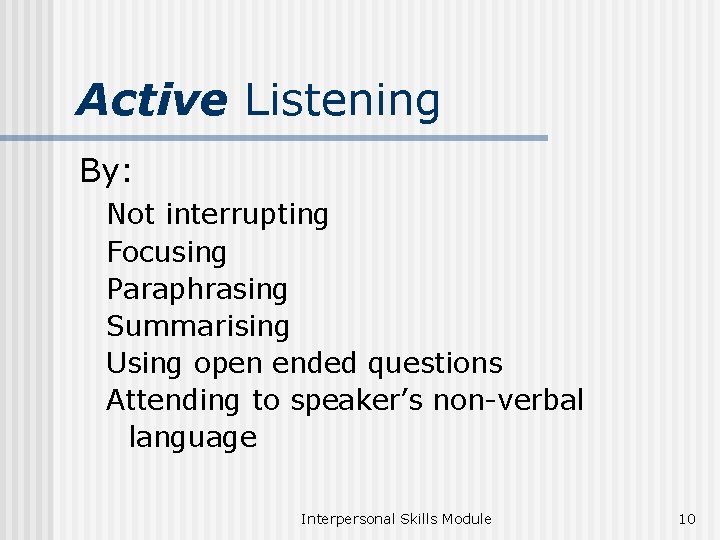 Active Listening

By:

Not interrupting
Focusing
Paraphrasing
Summarising
Using open ended questions
Attending to speaker’s non-verbal language

Interpersonal Skills Module

10